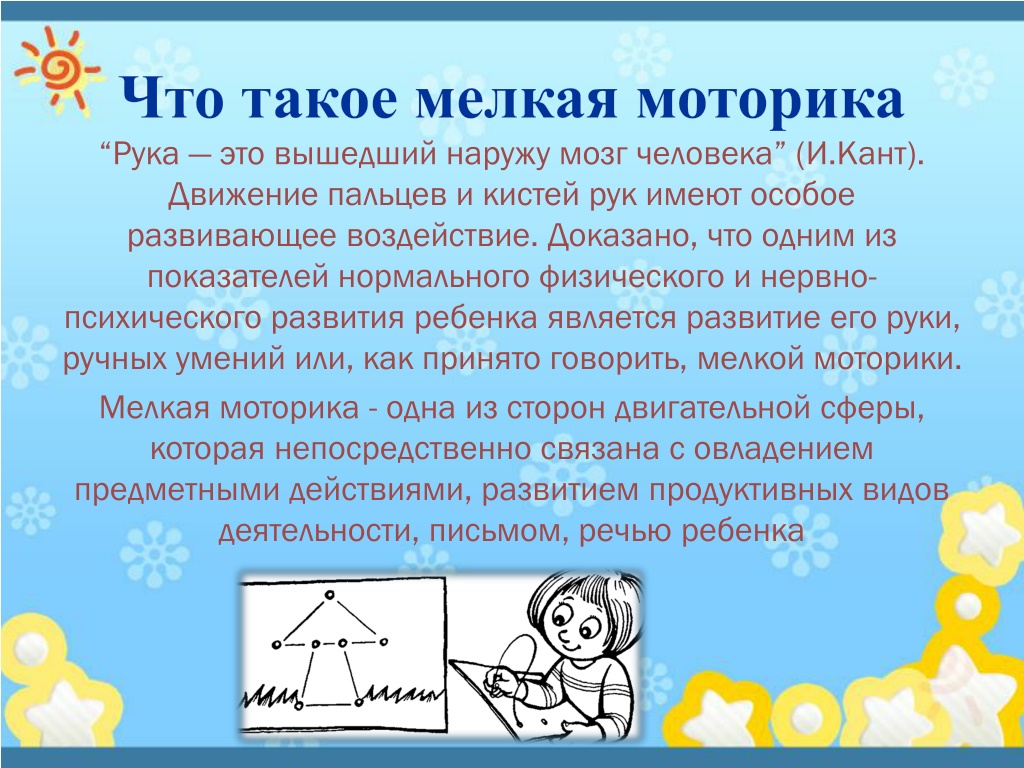 Что такое мелкая моторика

“Рука — это вышедший наружу мозг человека” (И.Кант). Движение пальцев и кистей рук имеют особое развивающее воздействие. Доказано, что одним из показателей нормального физического и нервно-психического развития ребенка является развитие его руки, ручных умений или, как принято говорить, мелкой моторики.

Мелкая моторика - одна из сторон двигательной сферы, которая непосредственно связана с овладением предметными действиями, развитием продуктивных видов деятельности, письмом, речью ребенка